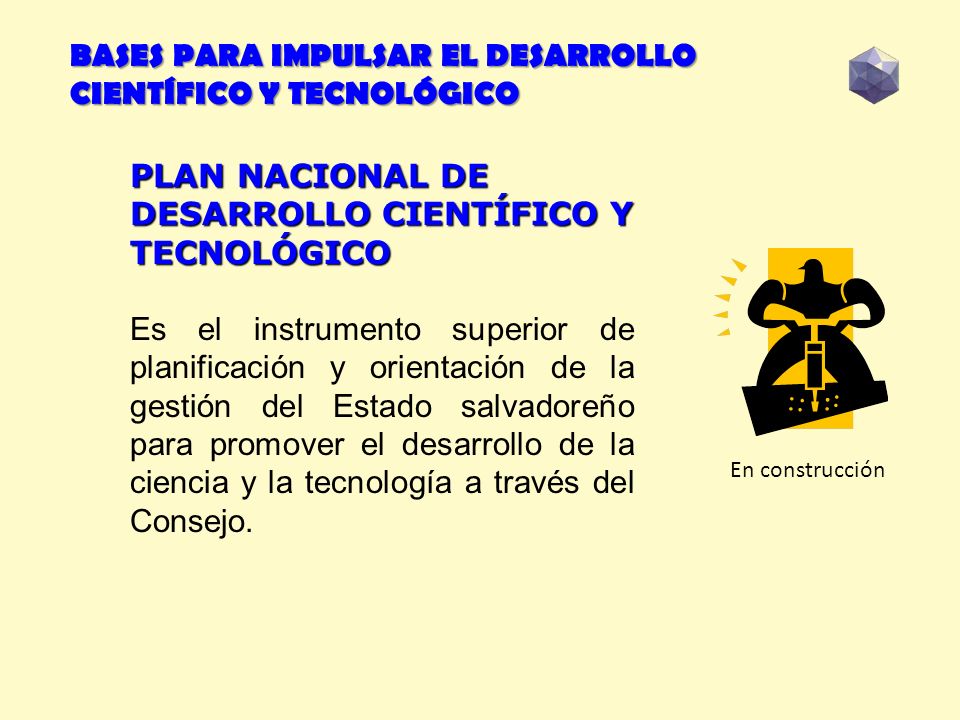 BASES PARA IMPULSAR EL DESARROLLO CIENTÍFICO Y TECNOLÓGICO

PLAN NACIONAL DE DESARROLLO CIENTÍFICO Y TECNOLÓGICO

Es el instrumento superior de planificación y orientación de la gestión del Estado salvadoreño para promover el desarrollo de la ciencia y la tecnología a través del Consejo.

En construcción